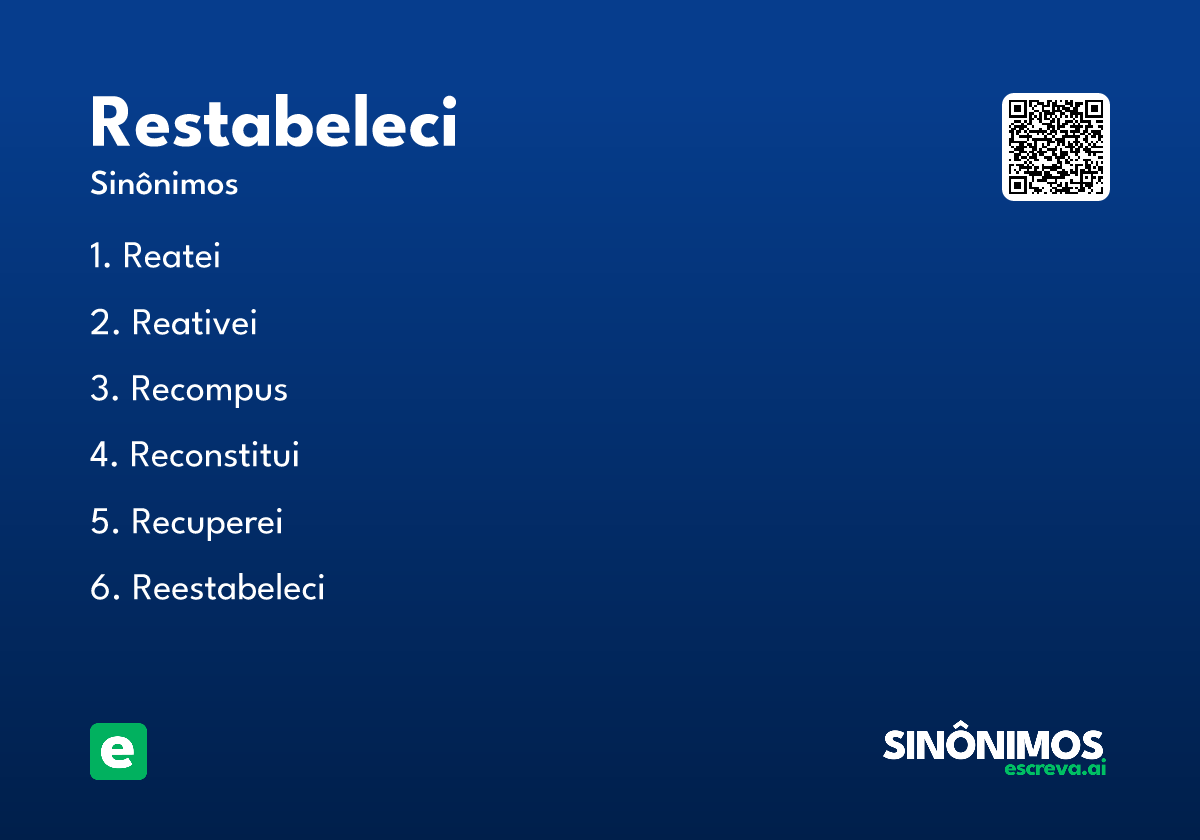 Restabeleci

Sinônimos

1. Reatei

2. Reativei

3. Recompus

4. Reconstitui

5. Recuperei

6. Reestabeleci

e

SINÔNIMOS
escreva.ai